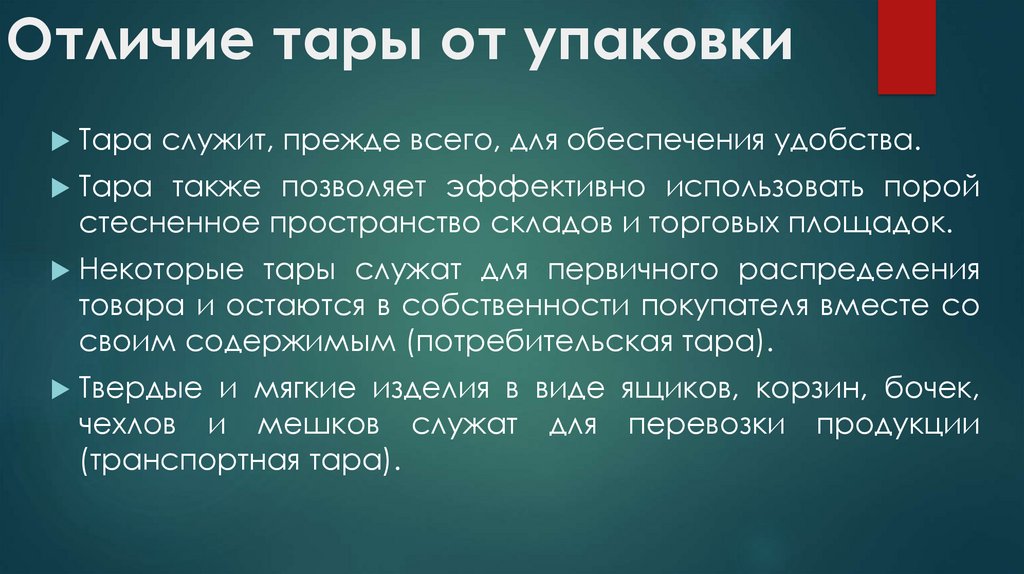 Отличие тары от упаковки

Тара служит, прежде всего, для обеспечения удобства.

Тара также позволяет эффективно использовать порой стесненное пространство складов и торговых площадок.

Некоторые тары служат для первичного распределения товара и остаются в собственности покупателя вместе со своим содержимым (потребительская тара).

Твердые и мягкие изделия в виде ящиков, корзин, бочек, чехлов и мешков служат для перевозки продукции (транспортная тара).